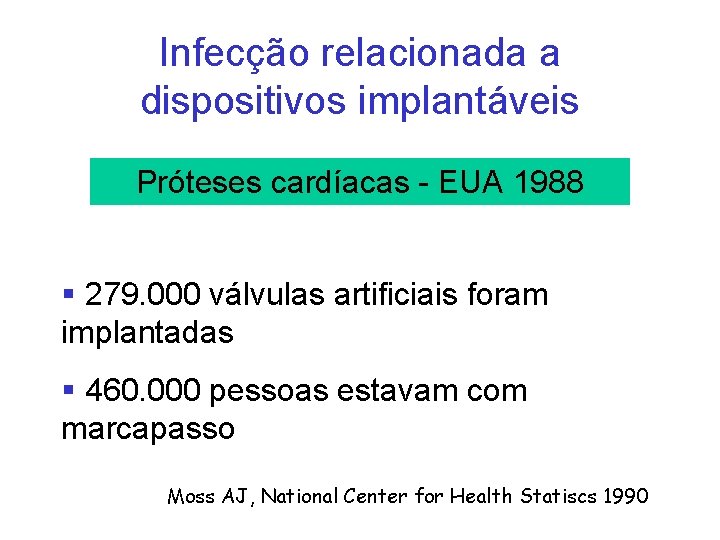 Infecção relacionada a dispositivos implantáveis

Próteses cardíacas - EUA 1988

▪ 279.000 válvulas artificiais foram implantadas

▪ 460.000 pessoas estavam com marcapasso

Moss AJ, National Center for Health Statiscs 1990